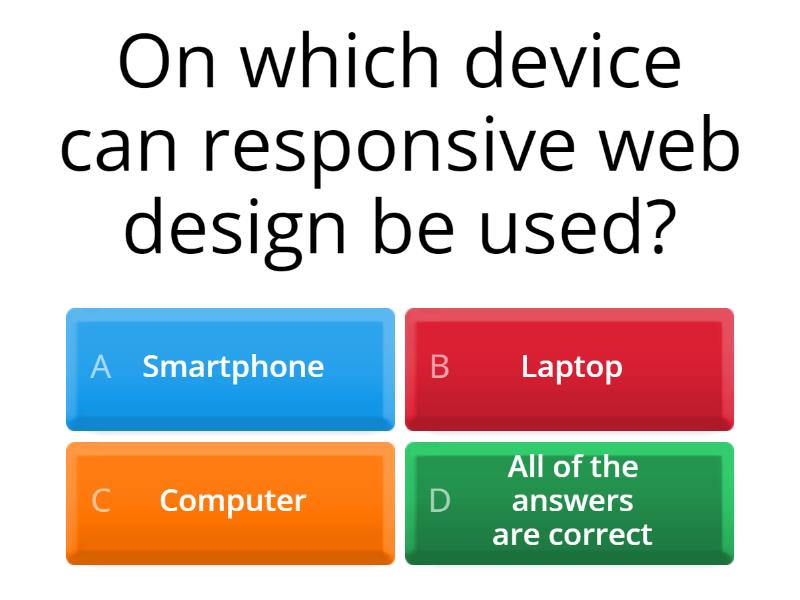 On which device can responsive web design be used?

A Smartphone

B Laptop

C Computer

D All of the answers are correct